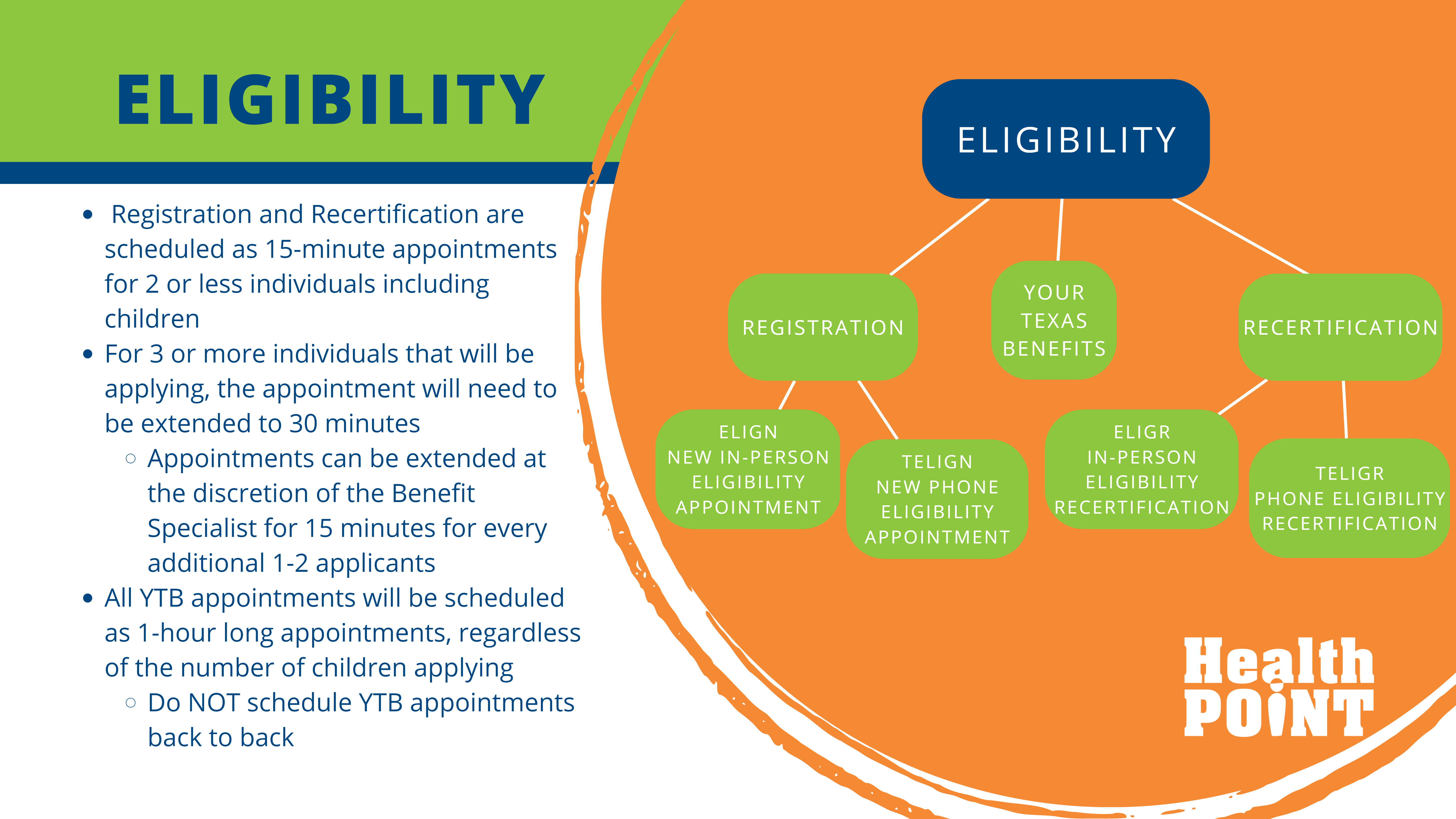 ELIGIBILITY

- Registration and Recertification are scheduled as 15-minute appointments for 2 or less individuals including children
- For 3 or more individuals that will be applying, the appointment will need to be extended to 30 minutes
  - Appointments can be extended at the discretion of the Benefit Specialist for 15 minutes for every additional 1-2 applicants
- All YTB appointments will be scheduled as 1-hour long appointments, regardless of the number of children applying
  - Do NOT schedule YTB appointments back to back

ELIGIBILITY

REGISTRATION

YOUR TEXAS BENEFITS

RECERTIFICATION

ELIGN NEW IN-PERSON ELIGIBILITY APPOINTMENT

TELIGN NEW PHONE ELIGIBILITY APPOINTMENT

ELIGR IN-PERSON ELIGIBILITY RECERTIFICATION

TELIGR PHONE ELIGIBILITY RECERTIFICATION

Health POINT